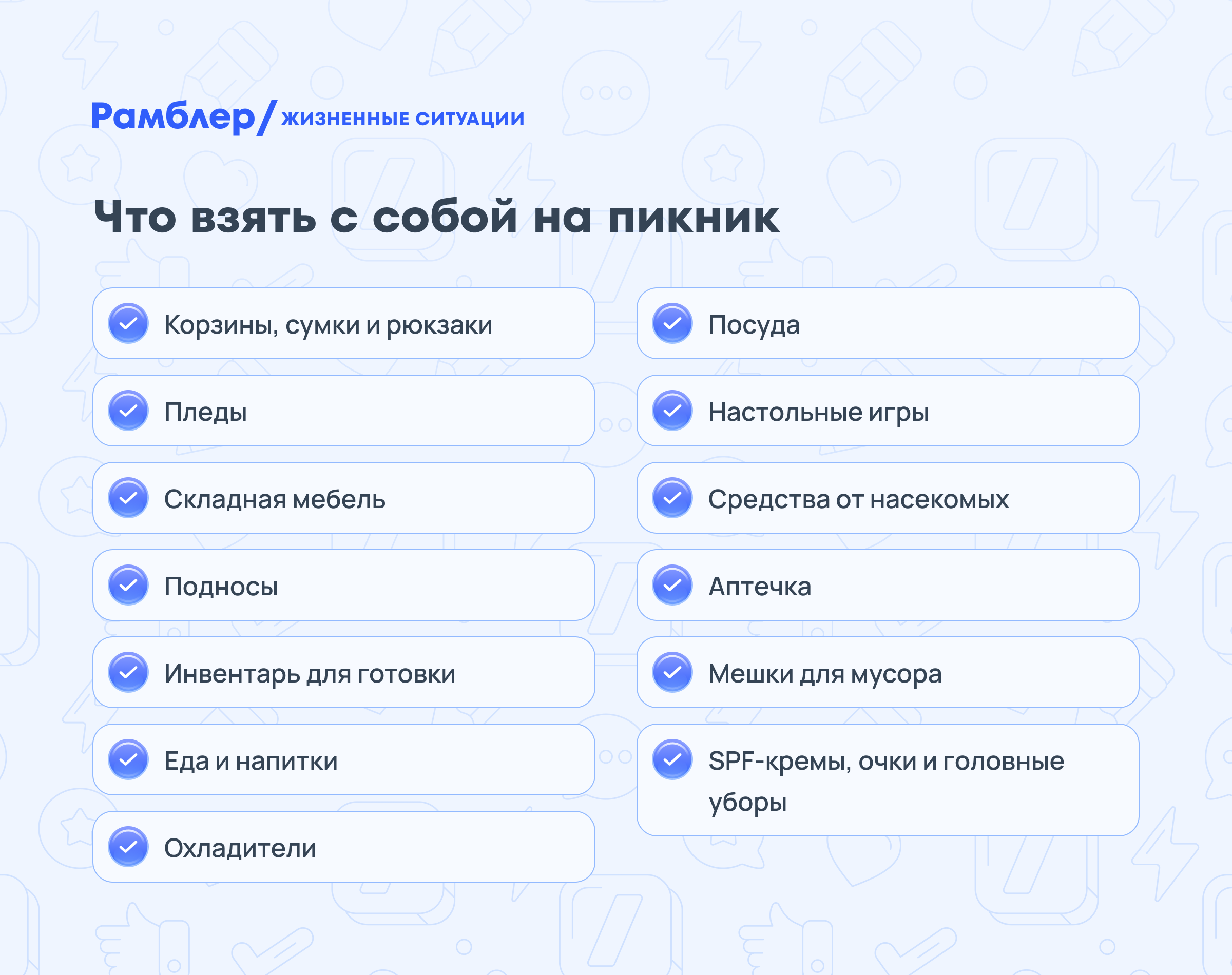 Рамблер/ жизненные ситуации

Что взять с собой на пикник

Корзины, сумки и рюкзаки

Пледы

Складная мебель

Подносы

Инвентарь для готовки

Еда и напитки

Охладители

Посуда

Настольные игры

Средства от насекомых

Аптечка

Мешки для мусора

SPF-кремы, очки и головные уборы